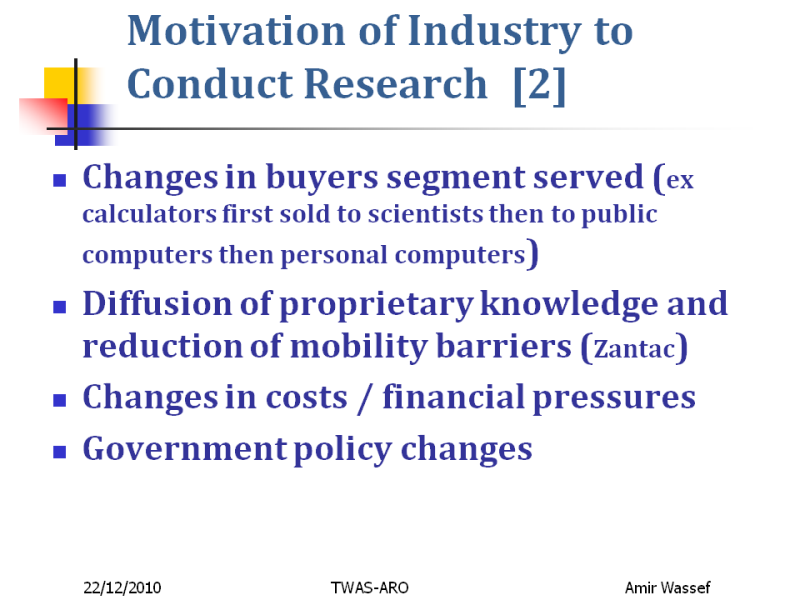 Motivation of Industry to Conduct Research [2]

- Changes in buyers segment served (ex calculators first sold to scientists then to public computers then personal computers)
- Diffusion of proprietary knowledge and reduction of mobility barriers (Zantac)
- Changes in costs / financial pressures
- Government policy changes

22/12/2010 TWAS-ARO Amir Wassef